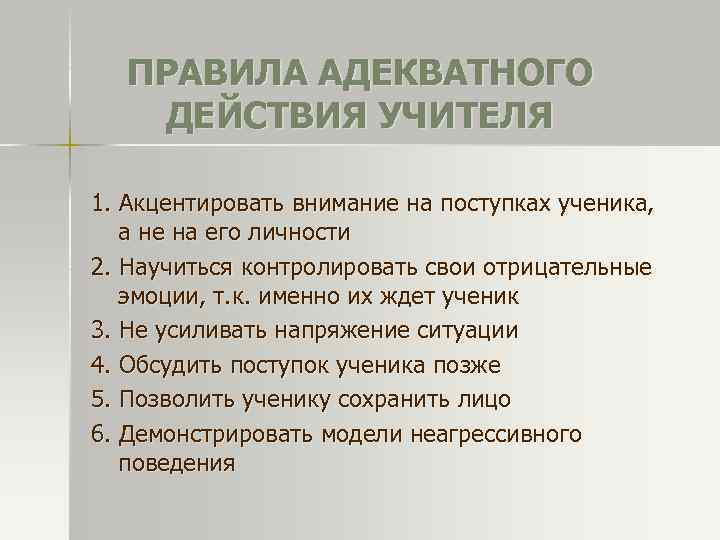 ПРАВИЛА АДЕКВАТНОГО ДЕЙСТВИЯ УЧИТЕЛЯ

1. Акцентировать внимание на поступках ученика, а не на его личности
2. Научиться контролировать свои отрицательные эмоции, т.к. именно их ждет ученик
3. Не усиливать напряжение ситуации
4. Обсудить поступок ученика позже
5. Позволить ученику сохранить лицо
6. Демонстрировать модели неагрессивного поведения